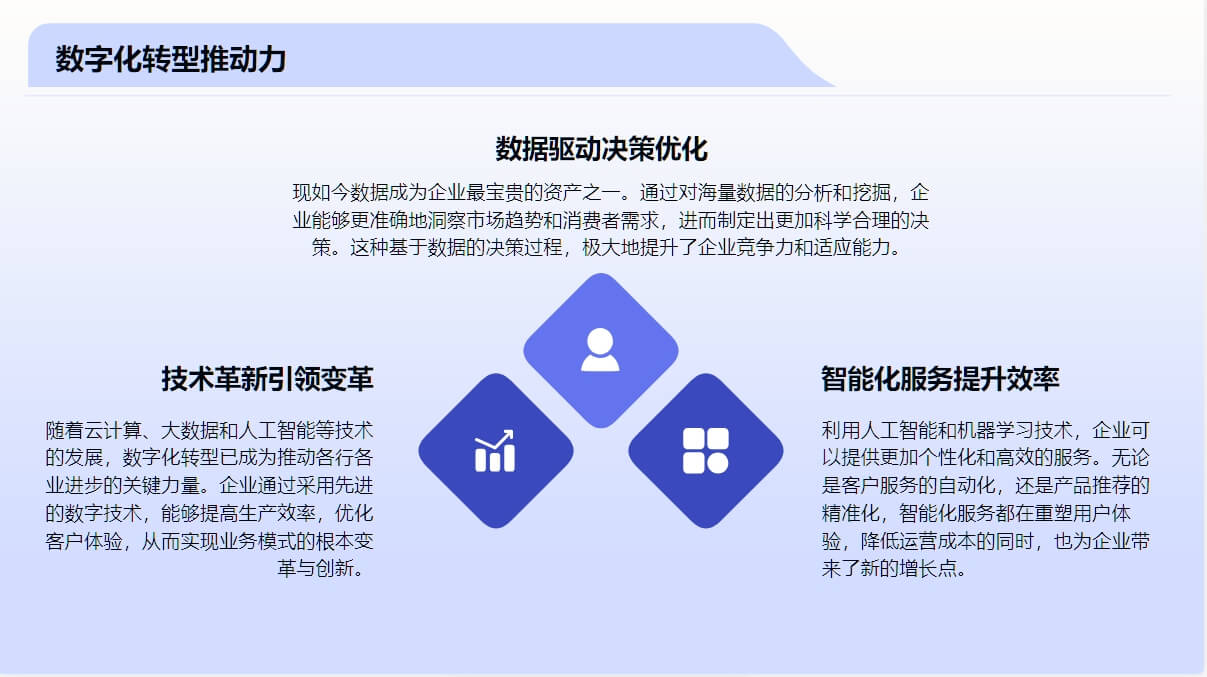 数字化转型推动力

数据驱动决策优化

现如今数据成为企业最宝贵的资产之一。通过对海量数据的分析和挖掘，企业能够更准确地洞察市场趋势和消费者需求，进而制定出更加科学合理的决策。这种基于数据的决策过程，极大地提升了企业竞争力和适应能力。

技术革新引领变革

随着云计算、大数据和人工智能等技术的发展，数字化转型已成为推动各行各业进步的关键力量。企业通过采用先进的数字技术，能够提高生产效率，优化客户体验，从而实现业务模式的根本变革与创新。

智能化服务提升效率

利用人工智能和机器学习技术，企业可以提供更加个性化和高效的服务。无论是客户服务的自动化，还是产品推荐的精准化，智能化服务都在重塑用户体验，降低运营成本的同时，也为企业带来了新的增长点。